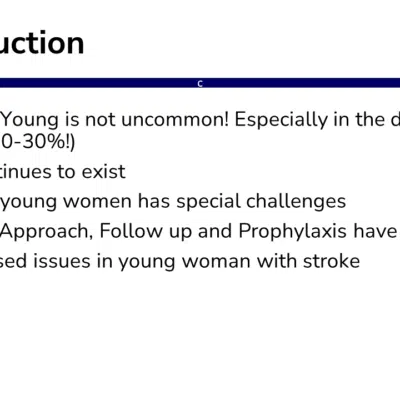 uction

c

Young is not uncommon! Especially in the d
0-30%!)

tinues to exist

young women has special challenges

Approach, Follow up and Prophylaxis have

sed issues in young woman with stroke